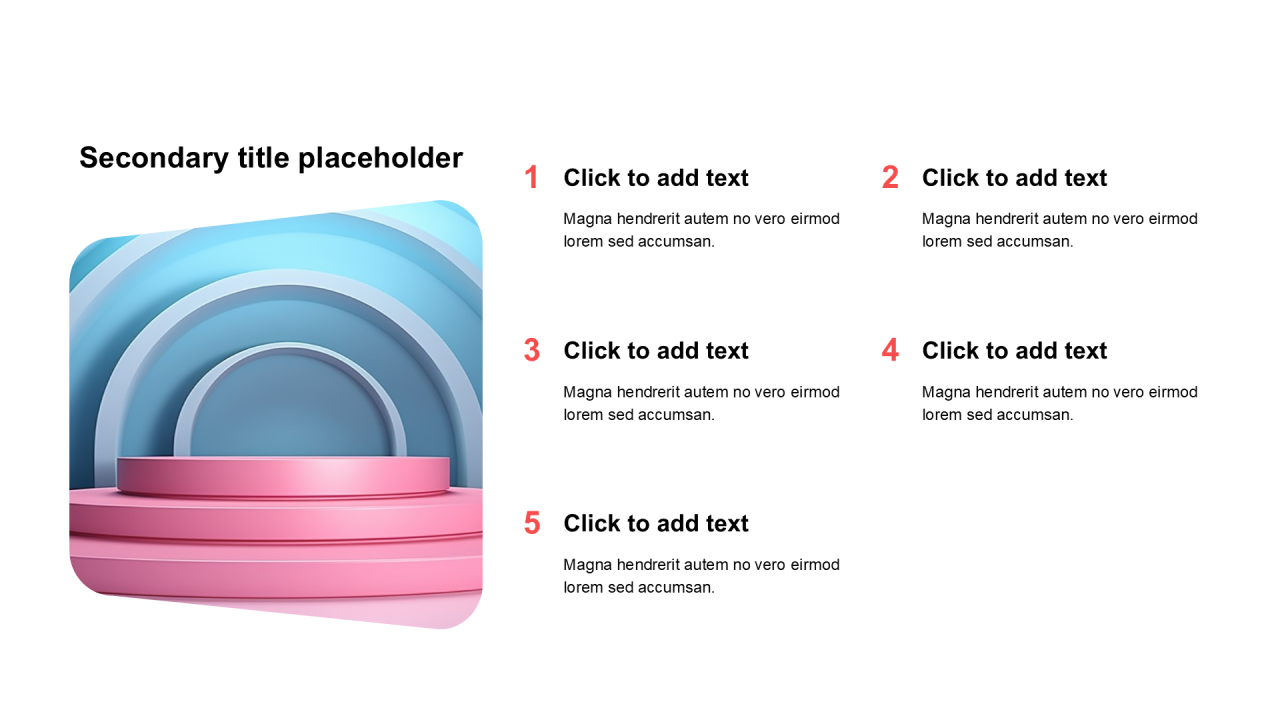 Secondary title placeholder

1 Click to add text

Magna hendrerit autem no vero eirmod lorem sed accumsan.

2 Click to add text

Magna hendrerit autem no vero eirmod lorem sed accumsan.

3 Click to add text

Magna hendrerit autem no vero eirmod lorem sed accumsan.

4 Click to add text

Magna hendrerit autem no vero eirmod lorem sed accumsan.

5 Click to add text

Magna hendrerit autem no vero eirmod lorem sed accumsan.